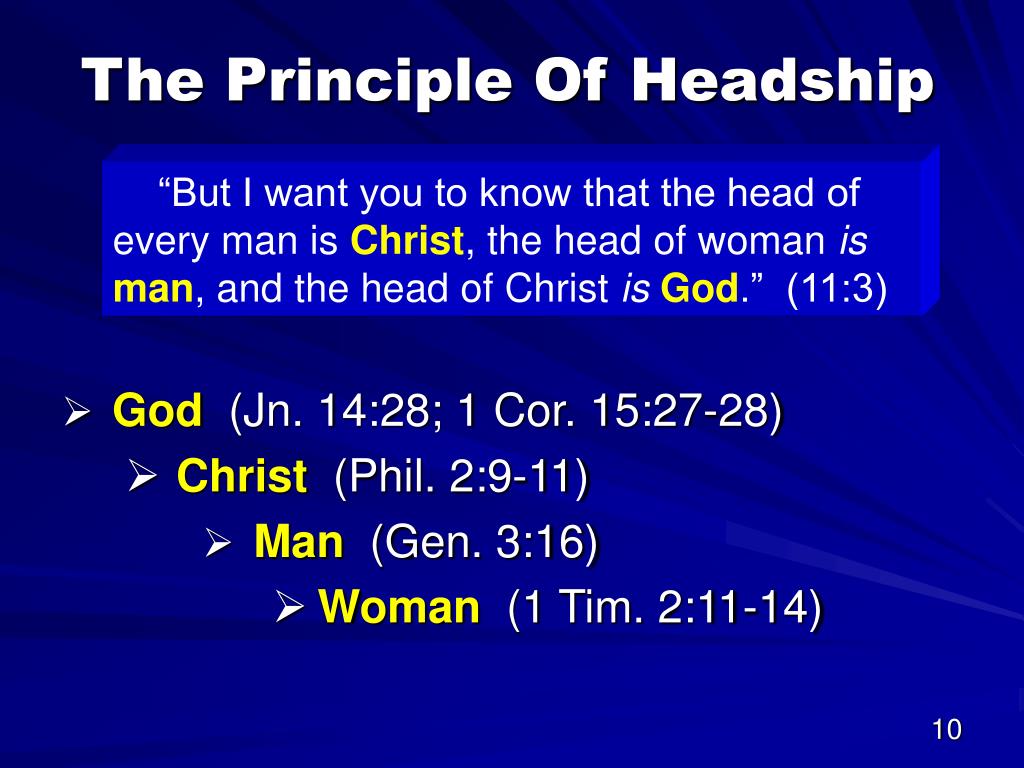 The Principle Of Headship

“But I want you to know that the head of every man is Christ, the head of woman is man, and the head of Christ is God.” (11:3)

➢ God (Jn. 14:28; 1 Cor. 15:27-28)
➢ Christ (Phil. 2:9-11)
➢ Man (Gen. 3:16)
➢ Woman (1 Tim. 2:11-14)

10